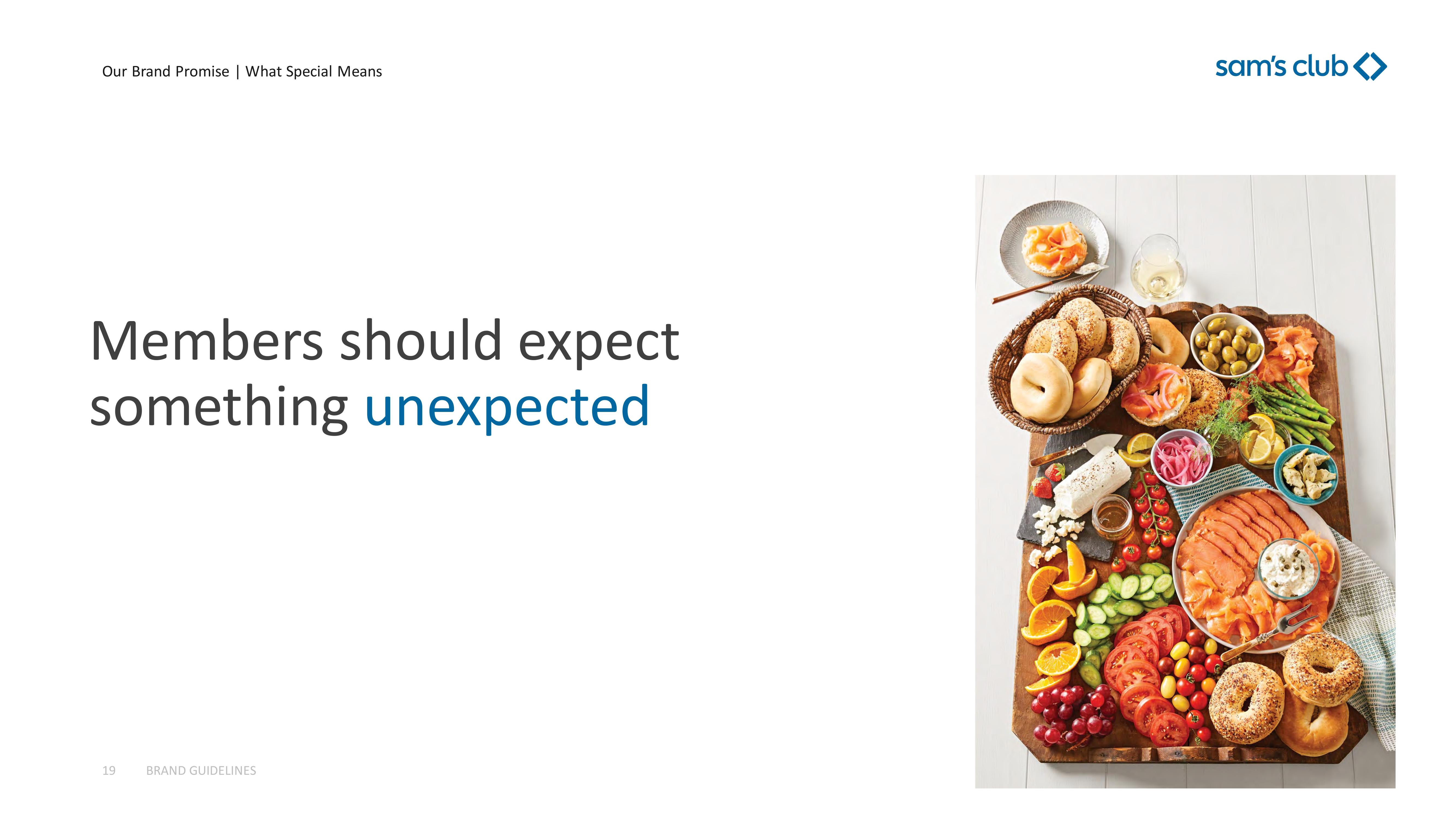 Our Brand Promise | What Special Means

sam's club

Members should expect something unexpected

19 BRAND GUIDELINES